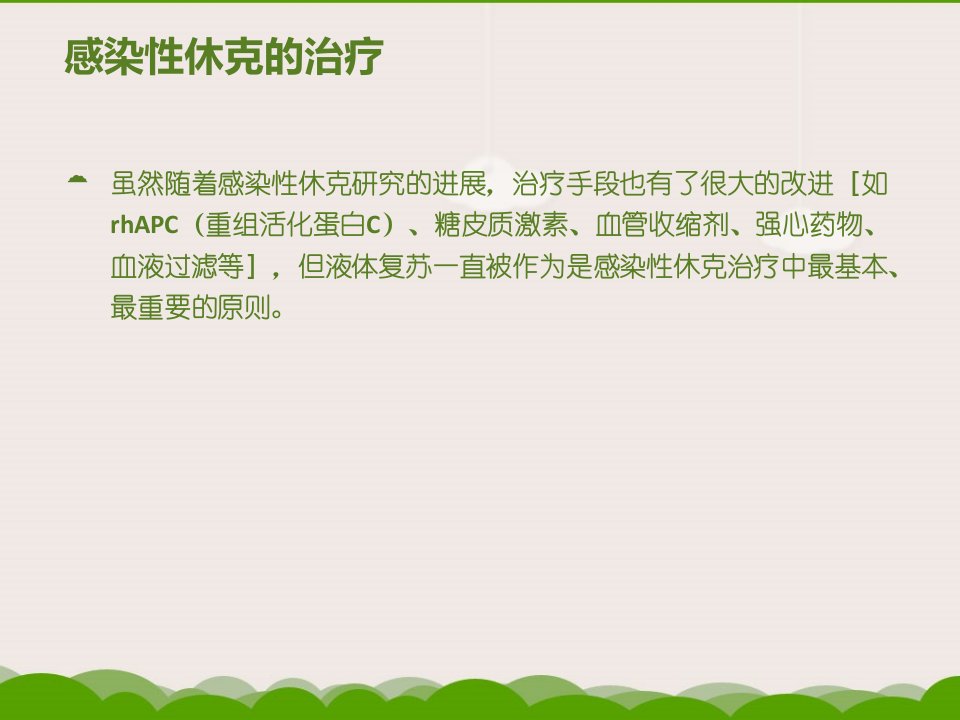 感染性休克的治疗

虽然随着感染性休克研究的进展，治疗手段也有了很大的改进［如rhAPC（重组活化蛋白C）、糖皮质激素、血管收缩剂、强心药物、血液过滤等］，但液体复苏一直被作为是感染性休克治疗中最基本、最重要的原则。